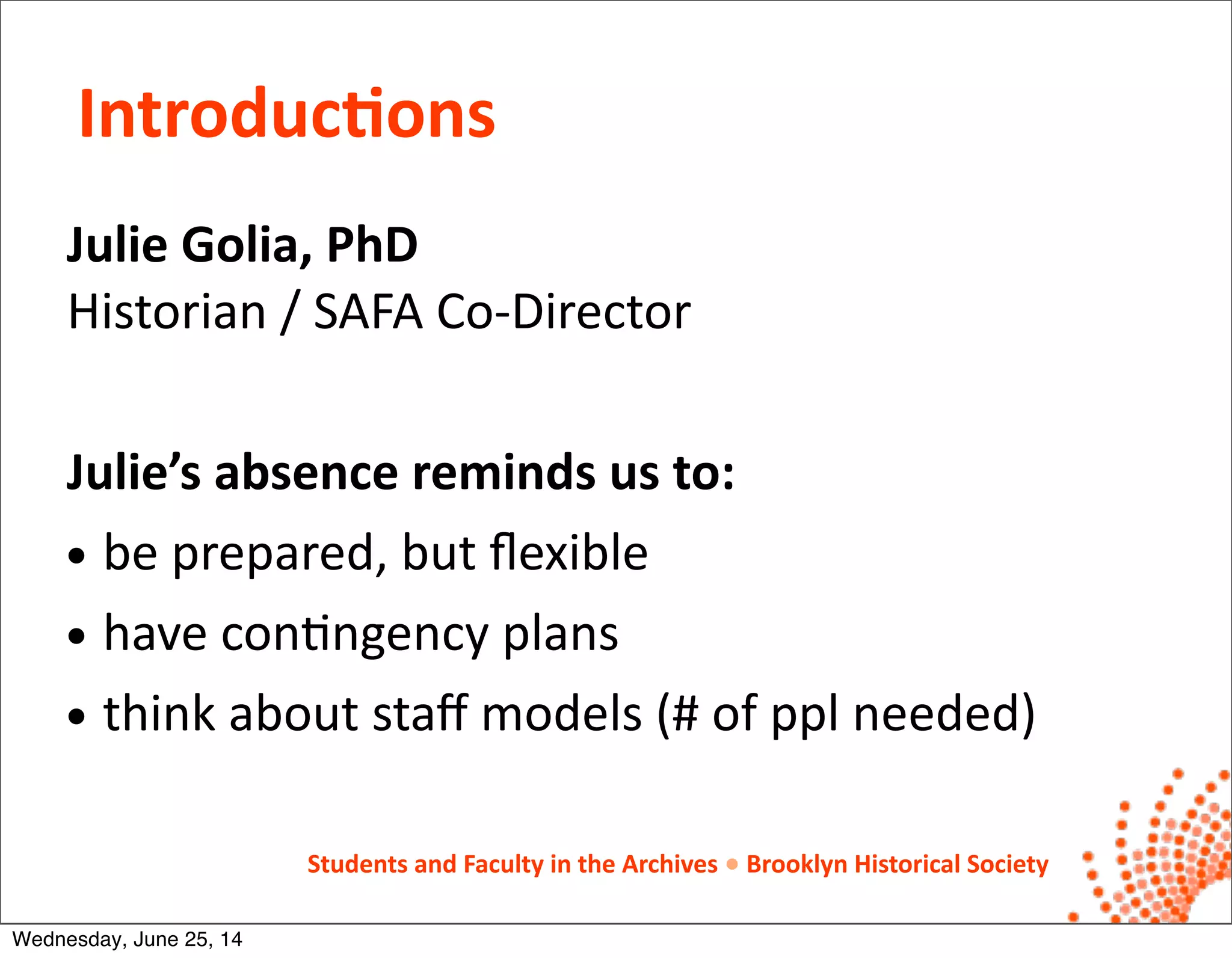 Introductions

Julie Golia, PhD
Historian / SAFA Co-Director

Julie's absence reminds us to:
• be prepared, but flexible
• have contingency plans
• think about staff models (# of ppl needed)

Students and Faculty in the Archives • Brooklyn Historical Society

Wednesday, June 25, 14